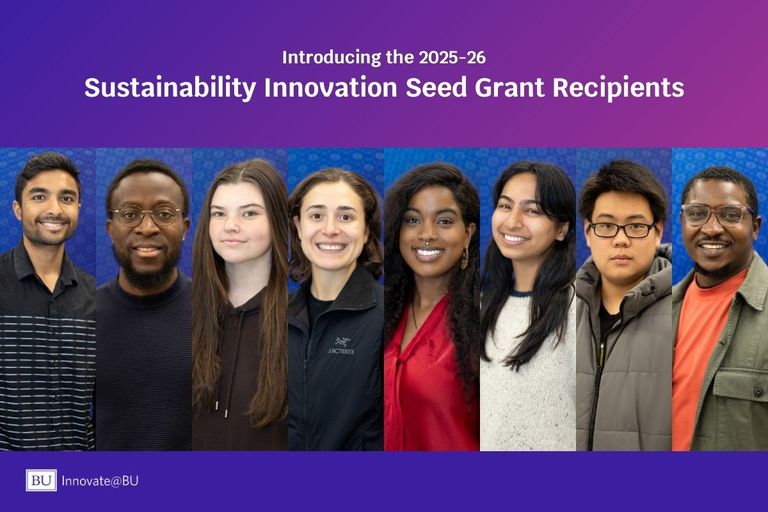 Introducing the 2025-26
Sustainability Innovation Seed Grant Recipients

ARC'TERYX

BU Innovate@BU